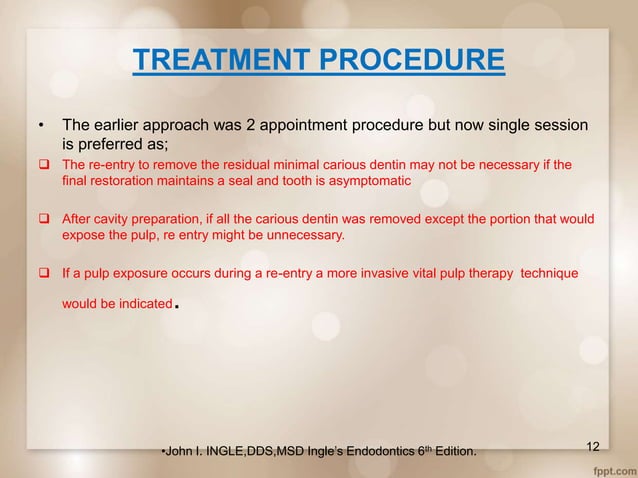 TREATMENT PROCEDURE

• The earlier approach was 2 appointment procedure but now single session is preferred as;

❑ The re-entry to remove the residual minimal carious dentin may not be necessary if the final restoration maintains a seal and tooth is asymptomatic

❑ After cavity preparation, if all the carious dentin was removed except the portion that would expose the pulp, re entry might be unnecessary.

❑ If a pulp exposure occurs during a re-entry a more invasive vital pulp therapy technique would be indicated.

•John I. INGLE,DDS,MSD Ingle's Endodontics 6th Edition.

12

fppt.com